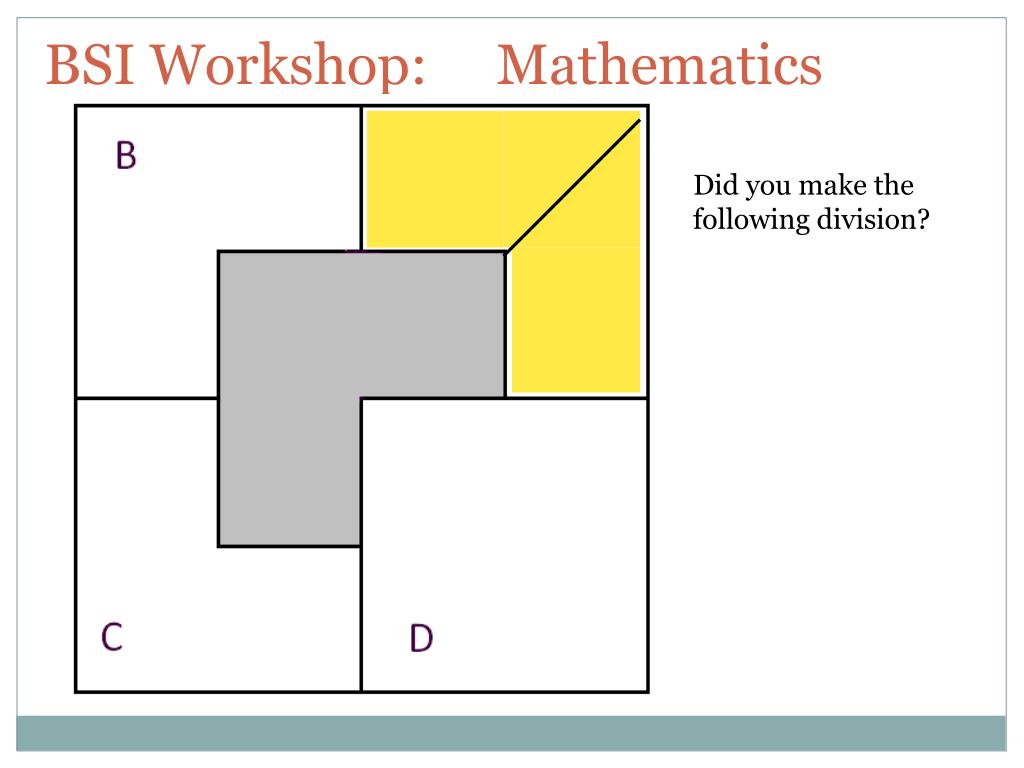 BSI Workshop: Mathematics

B

C

D

Did you make the following division?